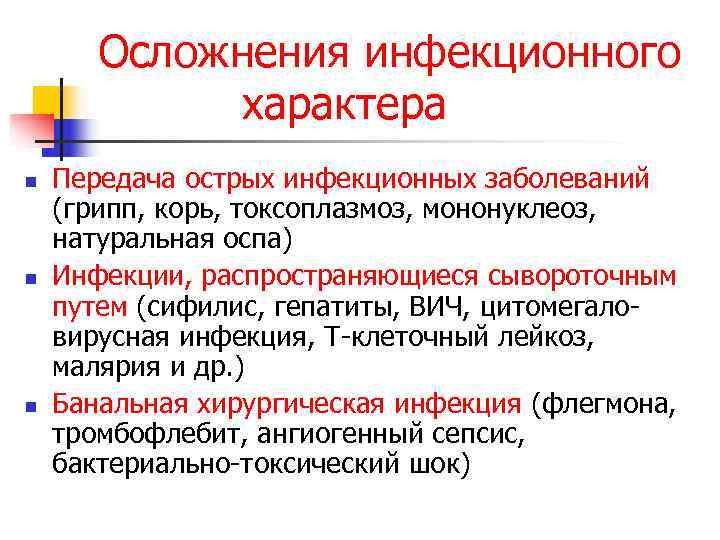 Осложнения инфекционного характера

- Передача острых инфекционных заболеваний (грипп, корь, токсоплазмоз, мононуклеоз, натуральная оспа)
- Инфекции, распространяющиеся сывороточным путем (сифилис, гепатиты, ВИЧ, цитомегаловирусная инфекция, Т-клеточный лейкоз, малярия и др.)
- Банальная хирургическая инфекция (флегмона, тромбофлебит, ангиогенный сепсис, бактериально-токсический шок)